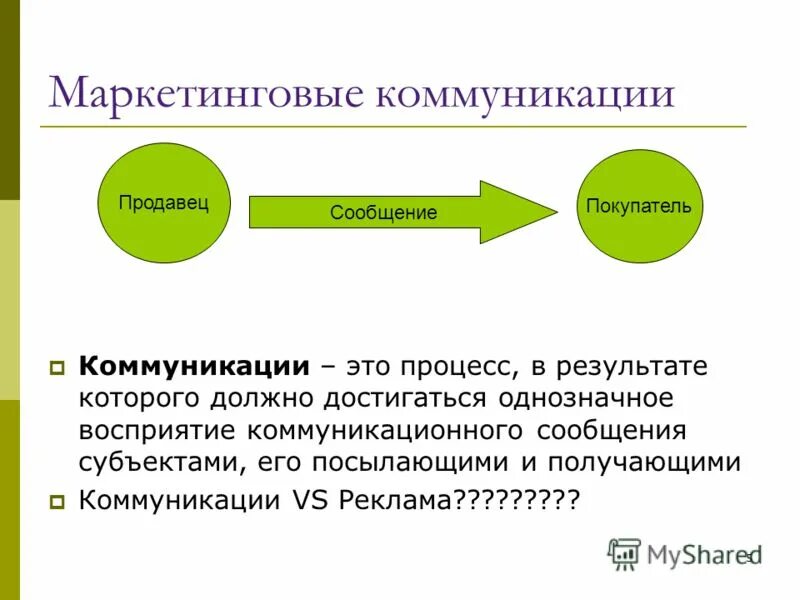 Маркетинговые коммуникации

Продавец

Сообщение

Покупатель

Коммуникации – это процесс, в результате которого должно достигаться однозначное восприятие коммуникационного сообщения субъектами, его посылающими и получающими

Коммуникации VS Реклама?????????

MyShared

5